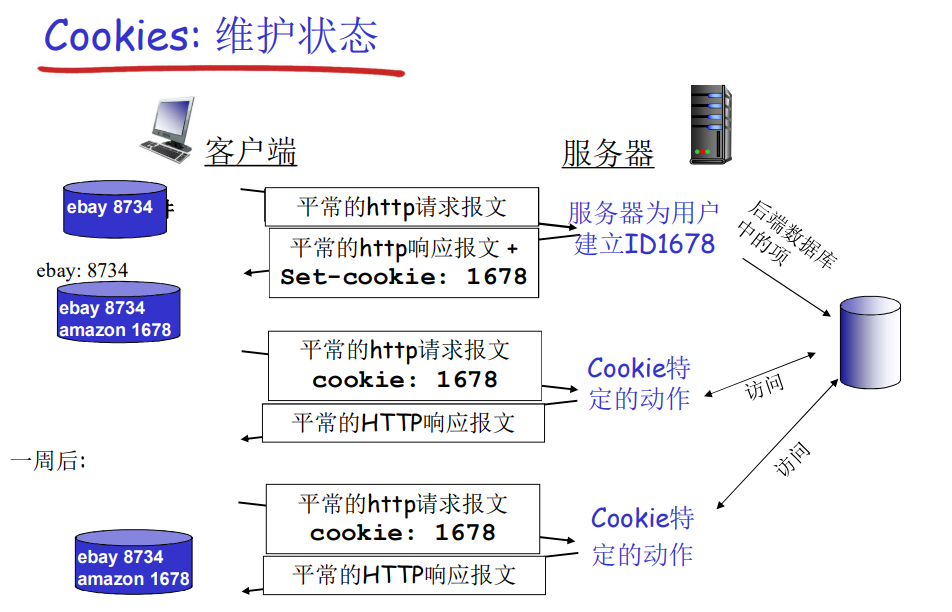 Cookies: 维护状态

客户端

服务器

ebay 8734

平常的http请求报文

服务器为用户建立ID1678

后端数据库中的项

平常的http响应报文 + Set-cookie: 1678

ebay: 8734

ebay 8734
amazon 1678

平常的http请求报文
cookie: 1678

Cookie特定的动作

访问

平常的HTTP响应报文

一周后:

访问

平常的http请求报文
cookie: 1678

Cookie特定的动作

ebay 8734
amazon 1678

平常的HTTP响应报文